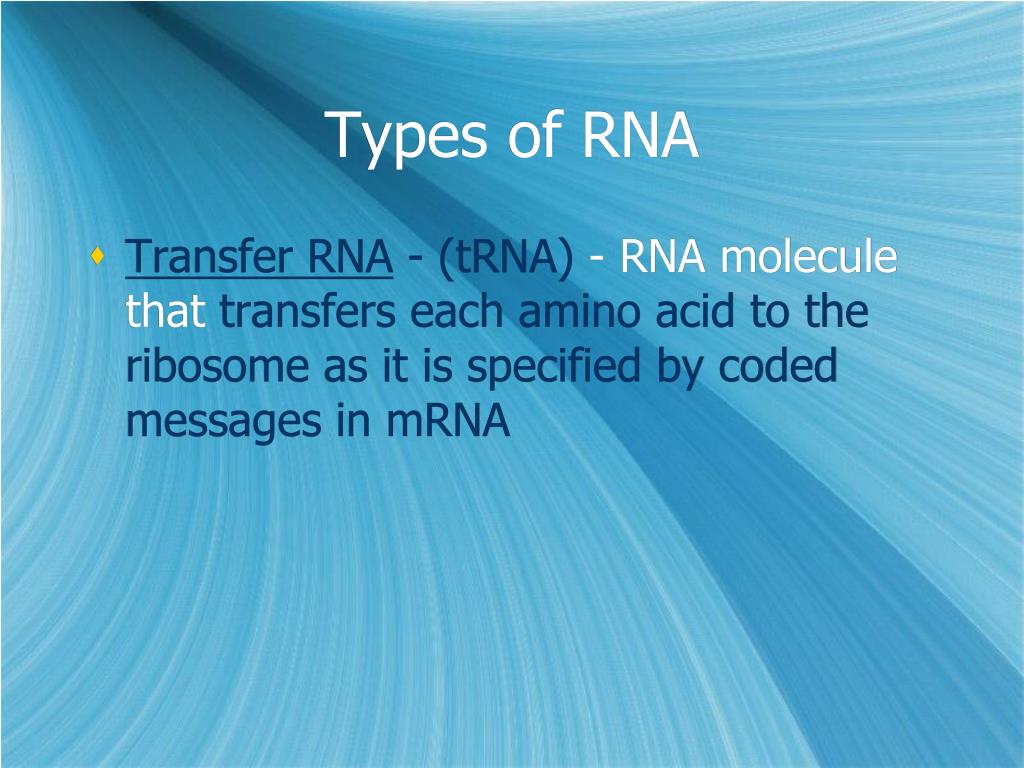 Types of RNA

Transfer RNA - (tRNA) - RNA molecule that transfers each amino acid to the ribosome as it is specified by coded messages in mRNA